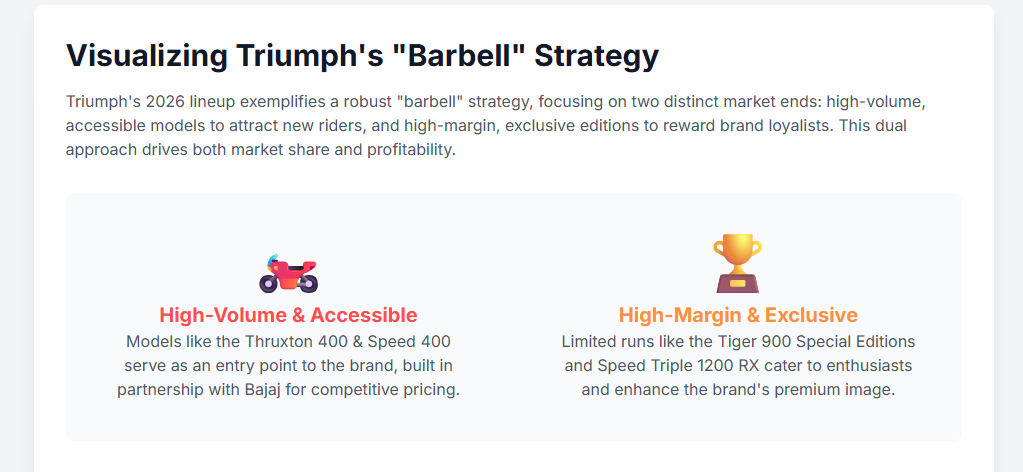 Visualizing Triumph's "Barbell" Strategy

Triumph's 2026 lineup exemplifies a robust "barbell" strategy, focusing on two distinct market ends: high-volume, accessible models to attract new riders, and high-margin, exclusive editions to reward brand loyalists. This dual approach drives both market share and profitability.

High-Volume & Accessible

Models like the Thruxton 400 & Speed 400 serve as an entry point to the brand, built in partnership with Bajaj for competitive pricing.

High-Margin & Exclusive

Limited runs like the Tiger 900 Special Editions and Speed Triple 1200 RX cater to enthusiasts and enhance the brand's premium image.